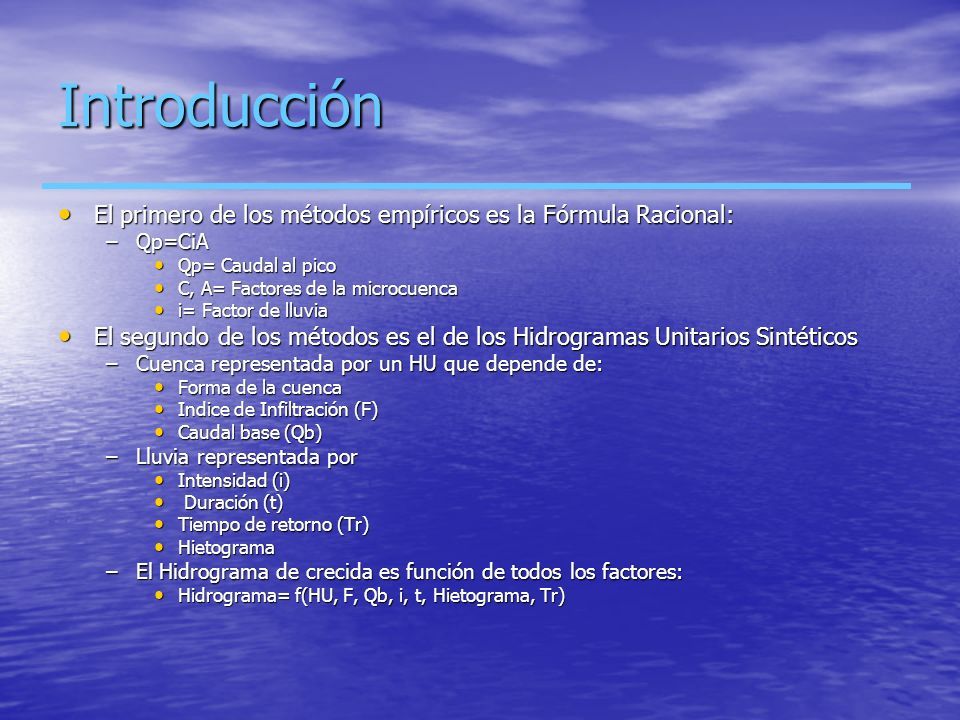 Introducción

• El primero de los métodos empíricos es la Fórmula Racional:
  – Qp=CiA
    • Qp= Caudal al pico
    • C, A= Factores de la microcuenca
    • i= Factor de lluvia
• El segundo de los métodos es el de los Hidrogramas Unitarios Sintéticos
  – Cuenca representada por un HU que depende de:
    • Forma de la cuenca
    • Indice de Infiltración (F)
    • Caudal base (Qb)
  – Lluvia representada por
    • Intensidad (i)
    • Duración (t)
    • Tiempo de retorno (Tr)
    • Hietograma
  – El Hidrograma de crecida es función de todos los factores:
    • Hidrograma= f(HU, F, Qb, i, t, Hietograma, Tr)